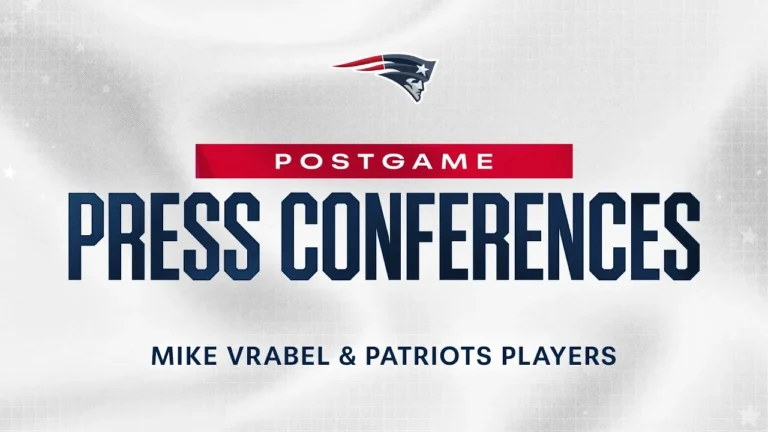 POSTGAME
PRESS CONFERENCES

MIKE VRABEL & PATRIOTS PLAYERS